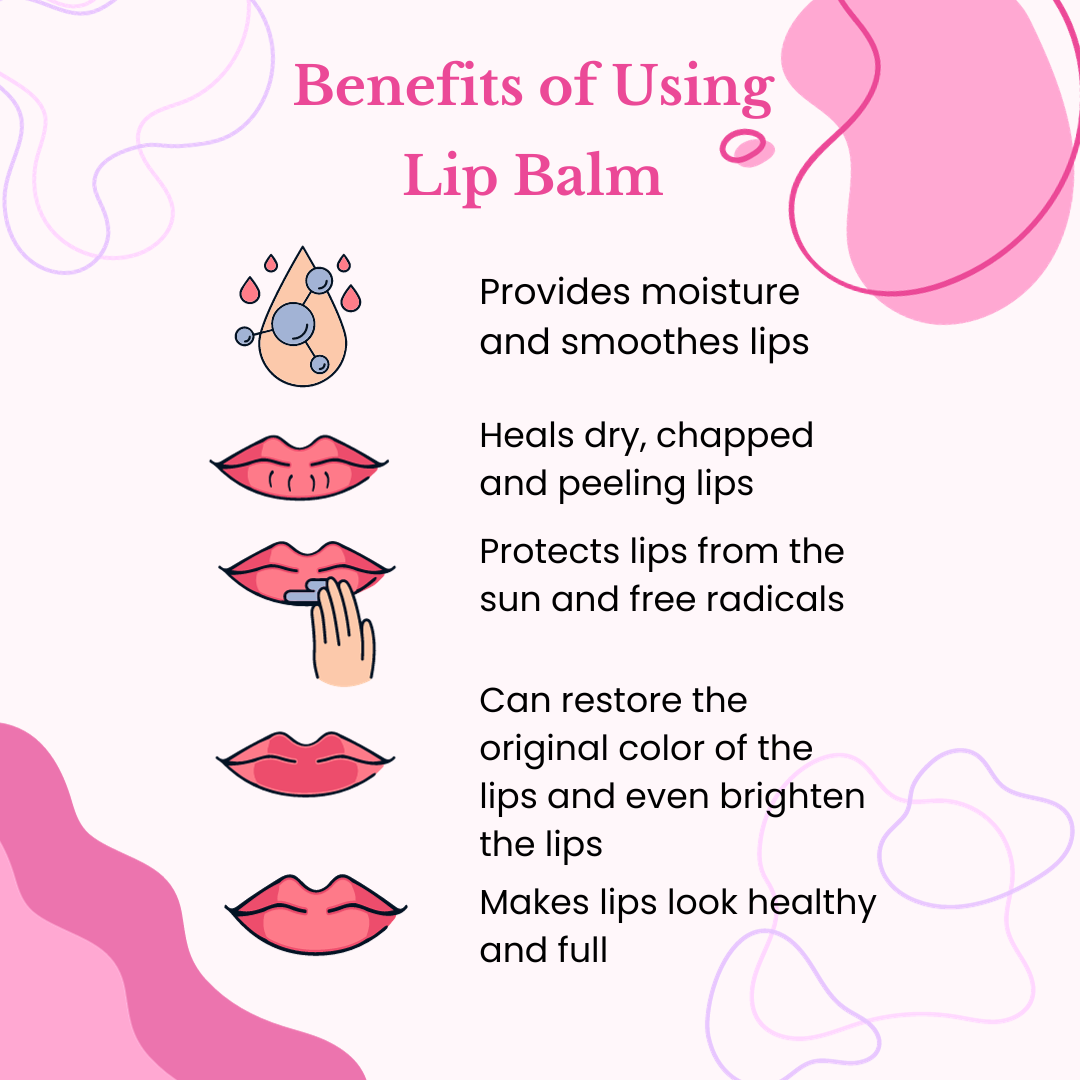 Benefits of Using Lip Balm

Provides moisture and smoothes lips

Heals dry, chapped and peeling lips

Protects lips from the sun and free radicals

Can restore the original color of the lips and even brighten the lips

Makes lips look healthy and full